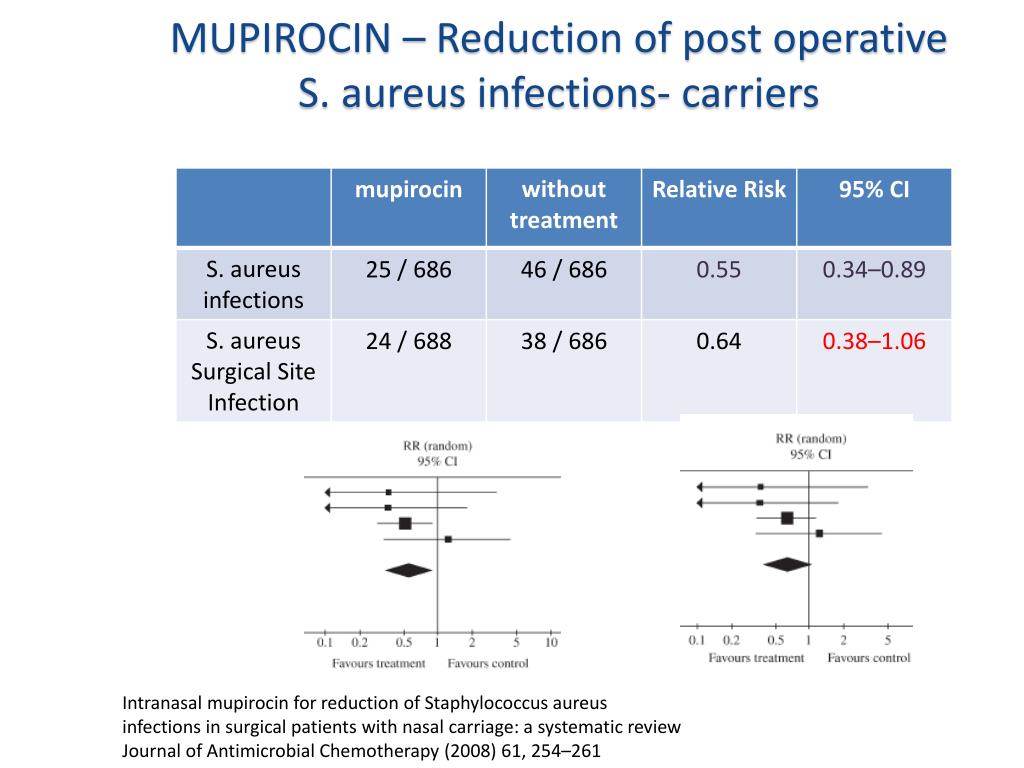 MUPIROCIN – Reduction of post operative S. aureus infections- carriers

| | mupirocin | without treatment | Relative Risk | 95% CI |
|---|---|---|---|---|
| S. aureus infections | 25 / 686 | 46 / 686 | 0.55 | 0.34–0.89 |
| S. aureus Surgical Site Infection | 24 / 688 | 38 / 686 | 0.64 | 0.38–1.06 |

RR (random)
95% CI

0.1 0.2 0.5 1 2 5 10
Favours treatment Favours control

RR (random)
95% CI

0.1 0.2 0.5 1 2 5
Favours treatment Favours control

Intranasal mupirocin for reduction of Staphylococcus aureus infections in surgical patients with nasal carriage: a systematic review
Journal of Antimicrobial Chemotherapy (2008) 61, 254–261